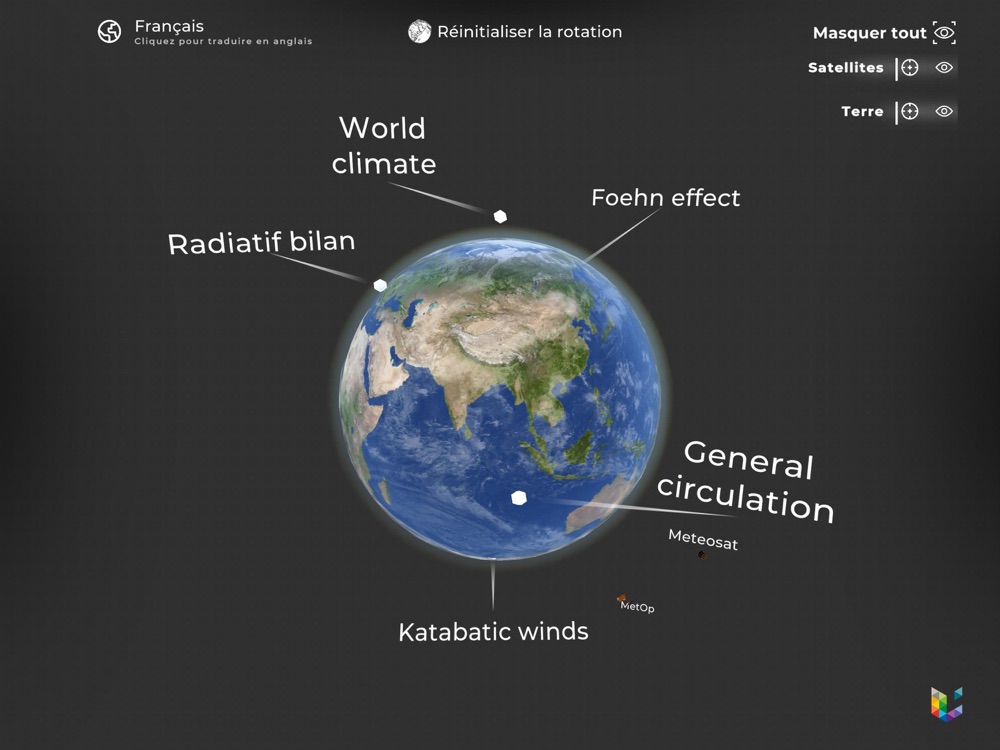 Français
Cliquez pour traduire en anglais

Réinitialiser la rotation

Masquer tout

Satellites

Terre

World climate

Foehn effect

Radiatif bilan

General circulation

Meteosat

MetOp

Katabatic winds